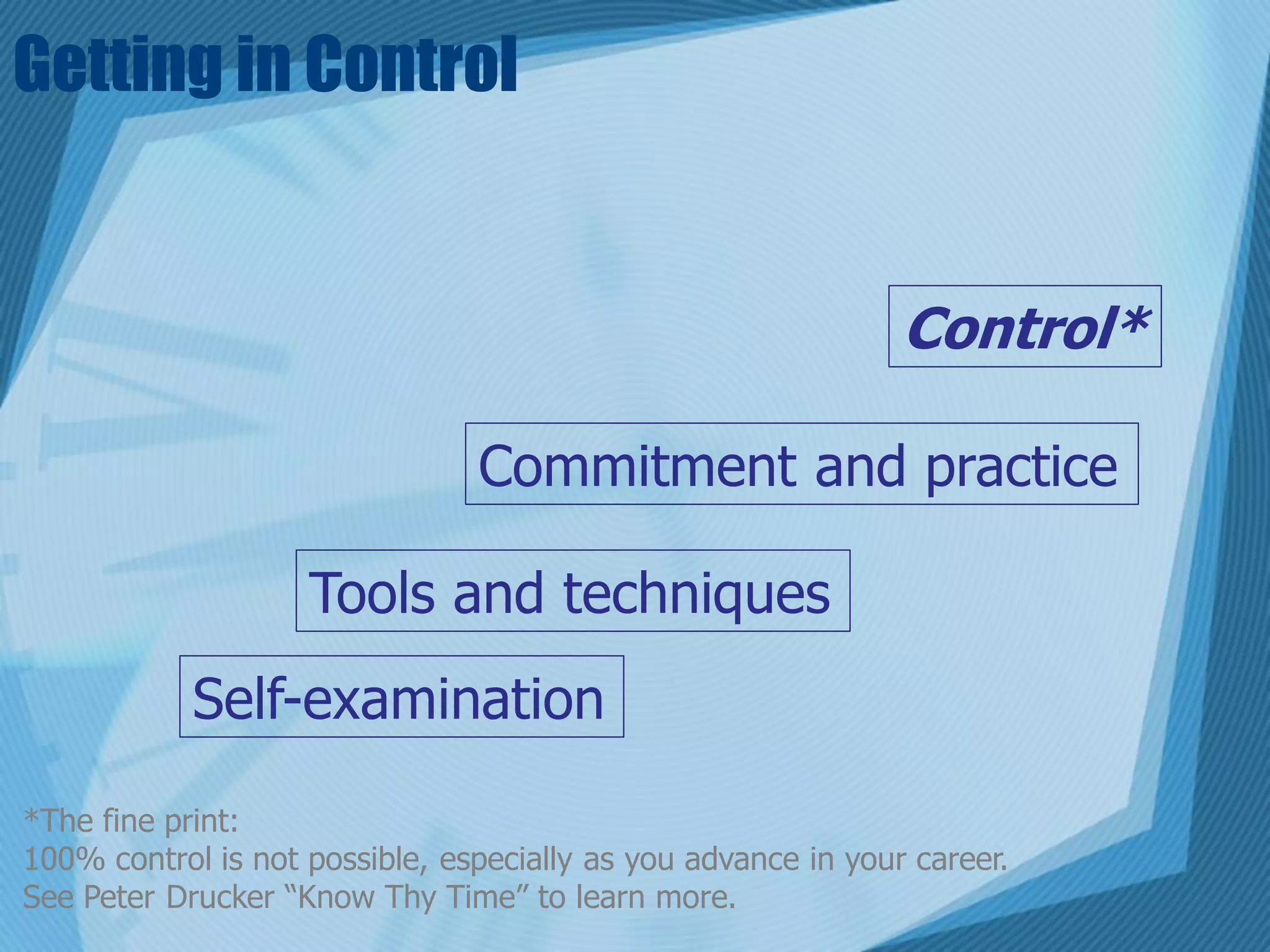 Getting in Control

Control*

Commitment and practice

Tools and techniques

Self-examination

*The fine print:
100% control is not possible, especially as you advance in your career.
See Peter Drucker “Know Thy Time” to learn more.